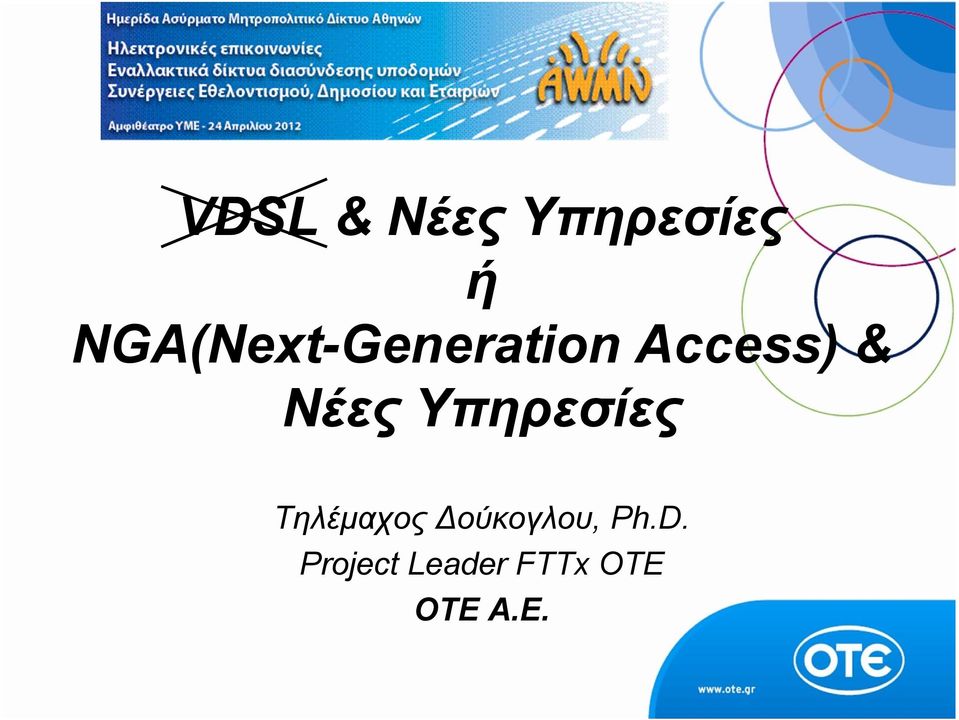 Ημερίδα Ασύρματο Μητροπολιτικό Δίκτυο Αθηνών
Ηλεκτρονικές επικοινωνίες
Εναλλακτικά δίκτυα διασύνδεσης υποδομών
Συνέργειες Εθελοντισμού, Δημοσίου και Εταιριών
Αμφιθέατρο ΥΜΕ - 24 Απριλίου 2012

AWMN

VDSL & Νέες Υπηρεσίες
ή
NGA(Next-Generation Access) &
Νέες Υπηρεσίες

Τηλέμαχος Δούκογλου, Ph.D.
Project Leader FTTx OTE
OTE A.E.

OTE
www.ote.gr